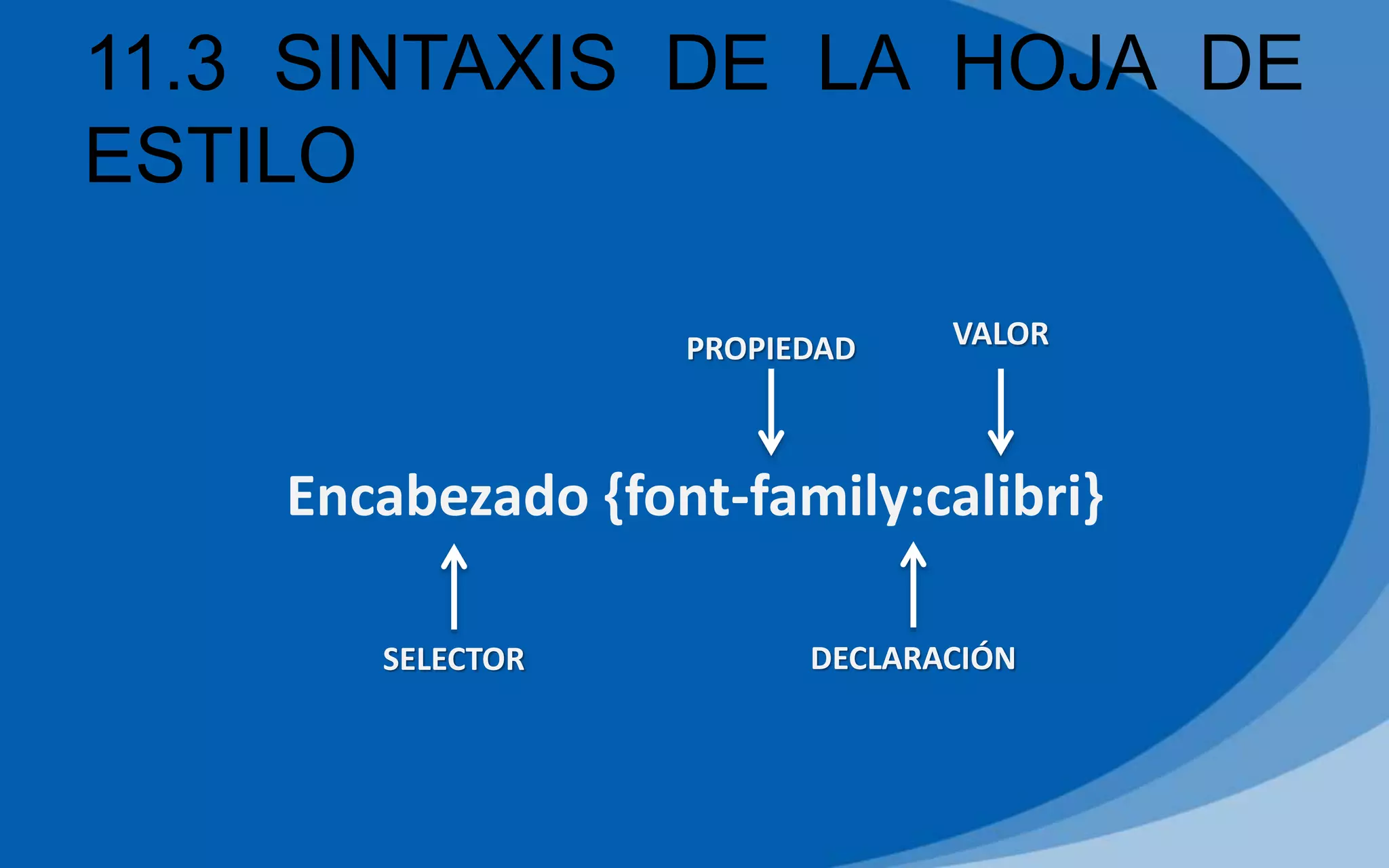 11.3 SINTAXIS DE LA HOJA DE ESTILO

PROPIEDAD

VALOR

Encabezado {font-family:calibri}

SELECTOR

DECLARACIÓN